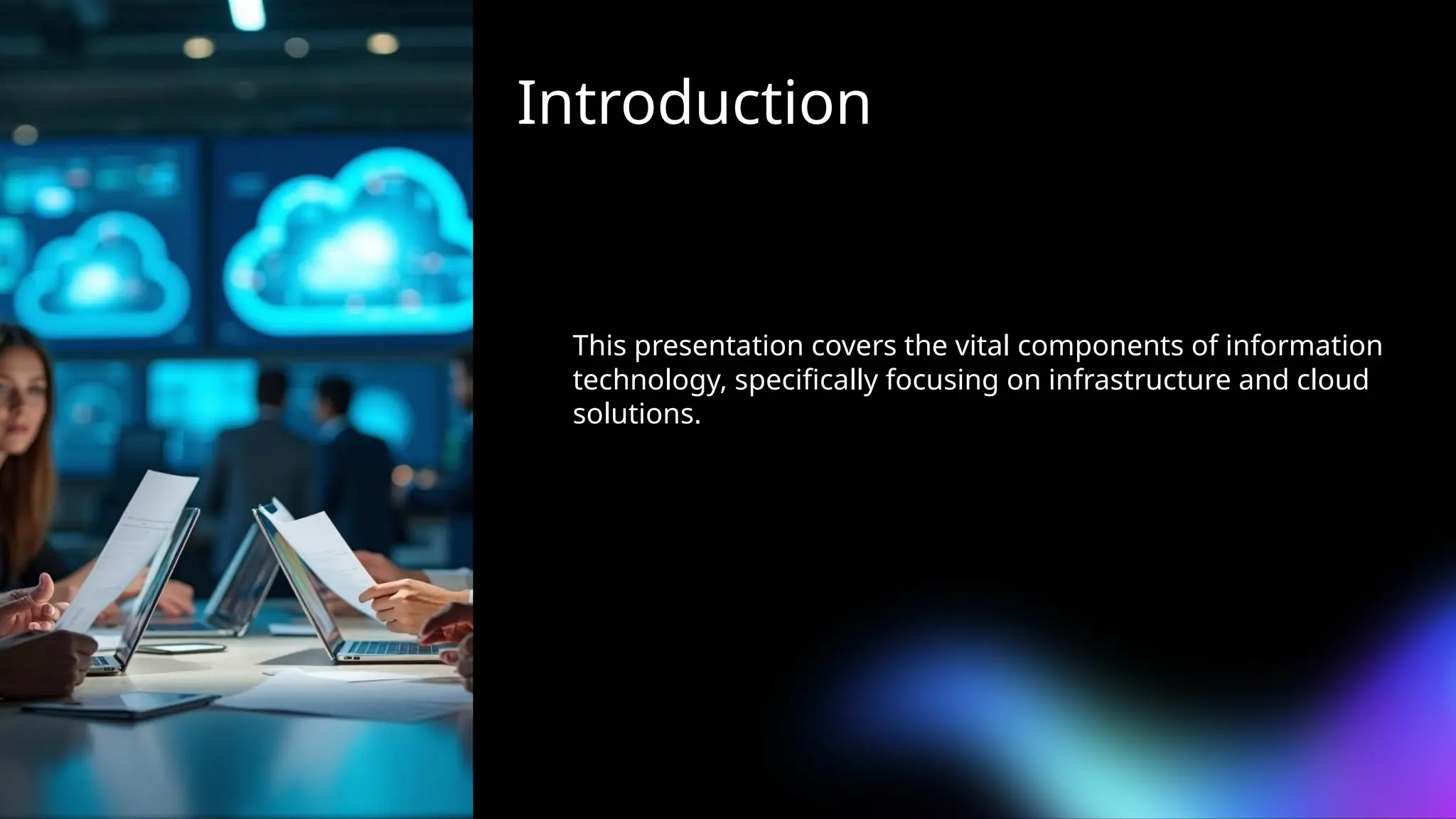 Introduction

This presentation covers the vital components of information technology, specifically focusing on infrastructure and cloud solutions.